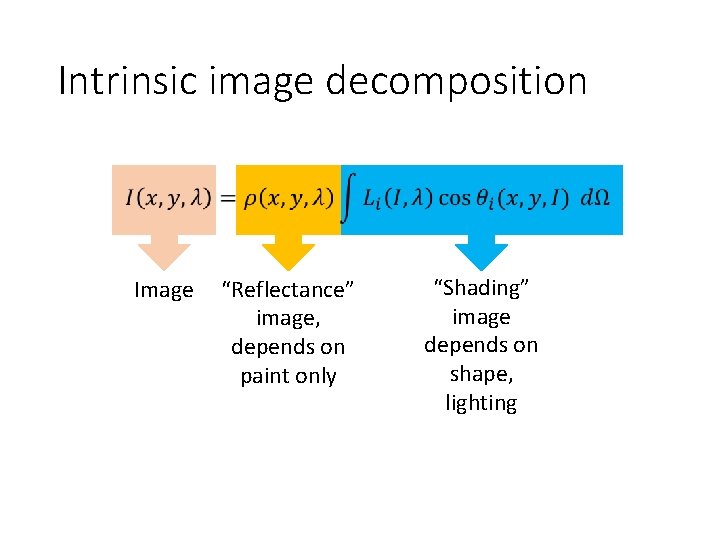 Intrinsic image decomposition

$I(x, y, \lambda) = \rho(x, y, \lambda) \int L_i(I, \lambda) \cos \theta_i(x, y, I) \; d\Omega$

Image

“Reflectance” image, depends on paint only

“Shading” image depends on shape, lighting